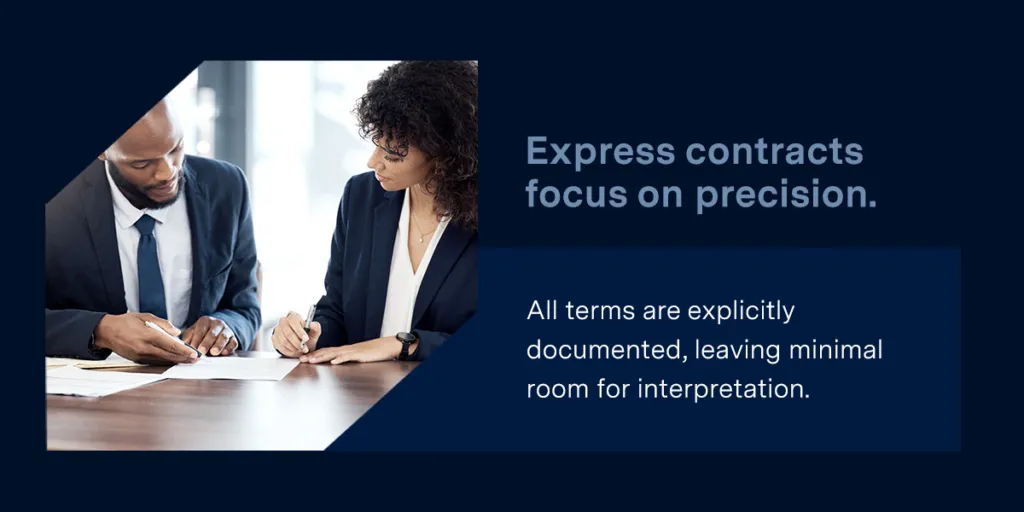 Express contracts focus on precision.

All terms are explicitly documented, leaving minimal room for interpretation.